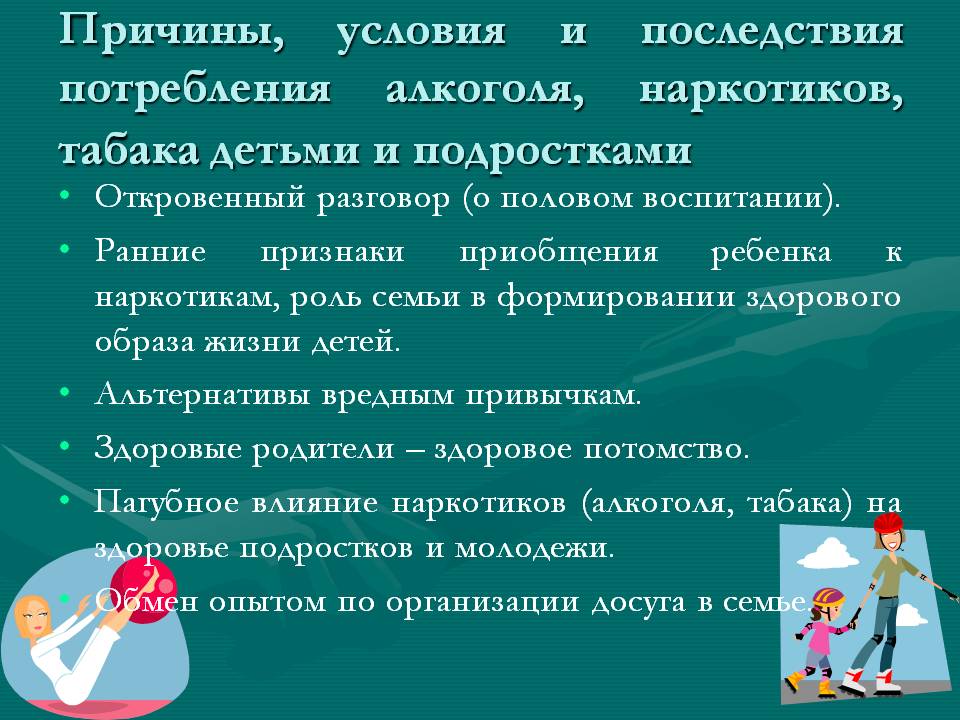 Причины, условия и последствия потребления алкоголя, наркотиков, табака детьми и подростками

• Откровенный разговор (о половом воспитании).
• Ранние признаки приобщения ребенка к наркотикам, роль семьи в формировании здорового образа жизни детей.
• Альтернативы вредным привычкам.
• Здоровые родители – здоровое потомство.
• Пагубное влияние наркотиков (алкоголя, табака) на здоровье подростков и молодежи.
• Обмен опытом по организации досуга в семье.